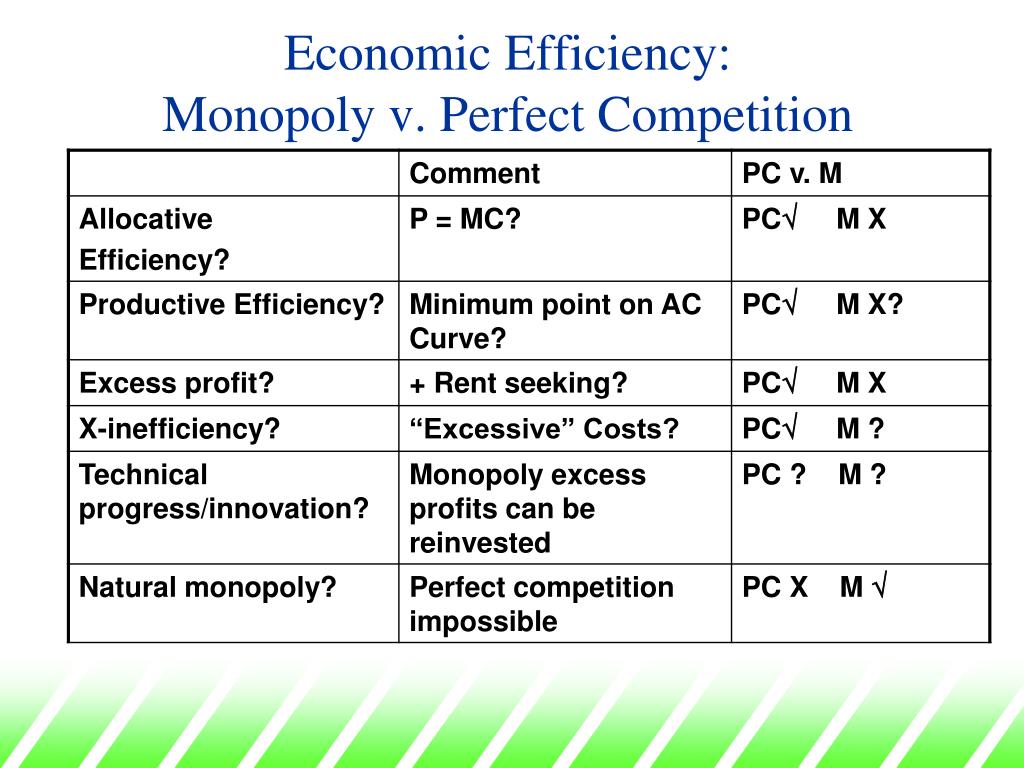 Economic Efficiency:
Monopoly v. Perfect Competition

| | Comment | PC v. M |
|---|---|---|
| Allocative Efficiency? | P = MC? | PC√ M X |
| Productive Efficiency? | Minimum point on AC Curve? | PC√ M X? |
| Excess profit? | + Rent seeking? | PC√ M X |
| X-inefficiency? | “Excessive” Costs? | PC√ M ? |
| Technical progress/innovation? | Monopoly excess profits can be reinvested | PC ? M ? |
| Natural monopoly? | Perfect competition impossible | PC X M √ |